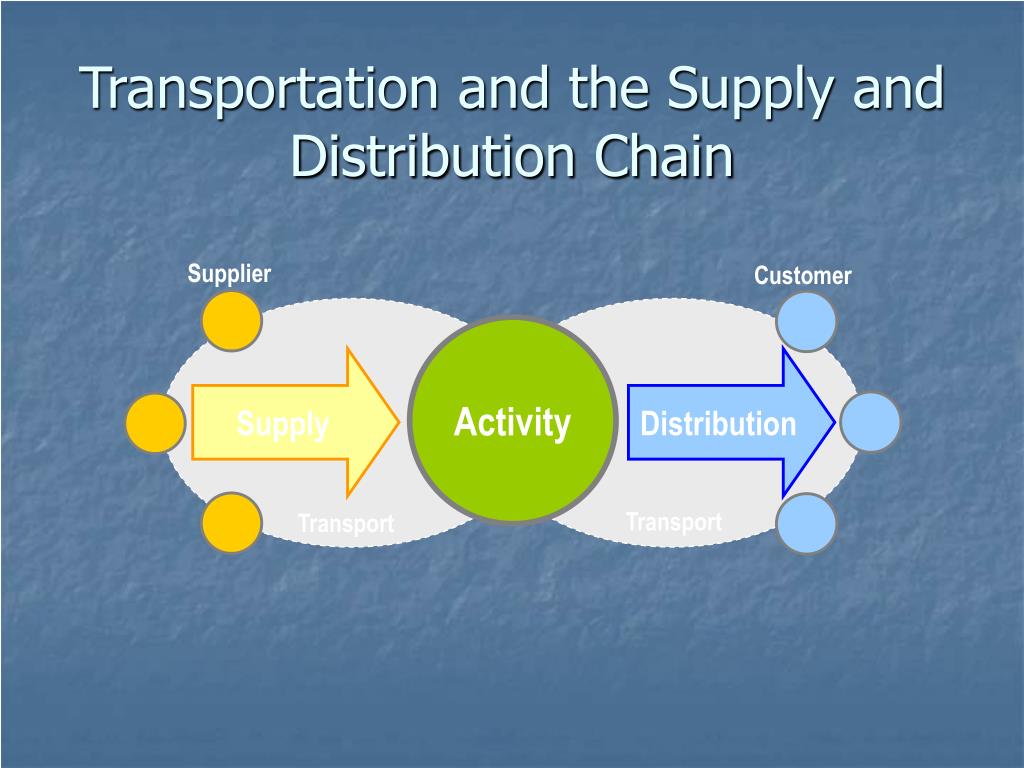 Transportation and the Supply and Distribution Chain

Supplier

Customer

Supply

Activity

Distribution

Transport

Transport